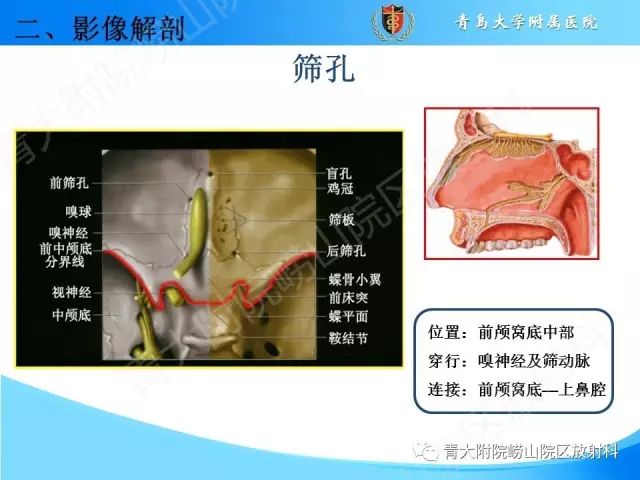 二、影像解剖

青岛大学附属医院

筛孔

前筛孔
嗅球
嗅神经
前中颅底分界线
视神经
中颅底

盲孔
鸡冠
筛板
后筛孔
蝶骨小翼
前床突
蝶平面
鞍结节

位置：前颅窝底中部
穿行：嗅神经及筛动脉
连接：前颅窝底—上鼻腔

青大附院崂山院区放射科